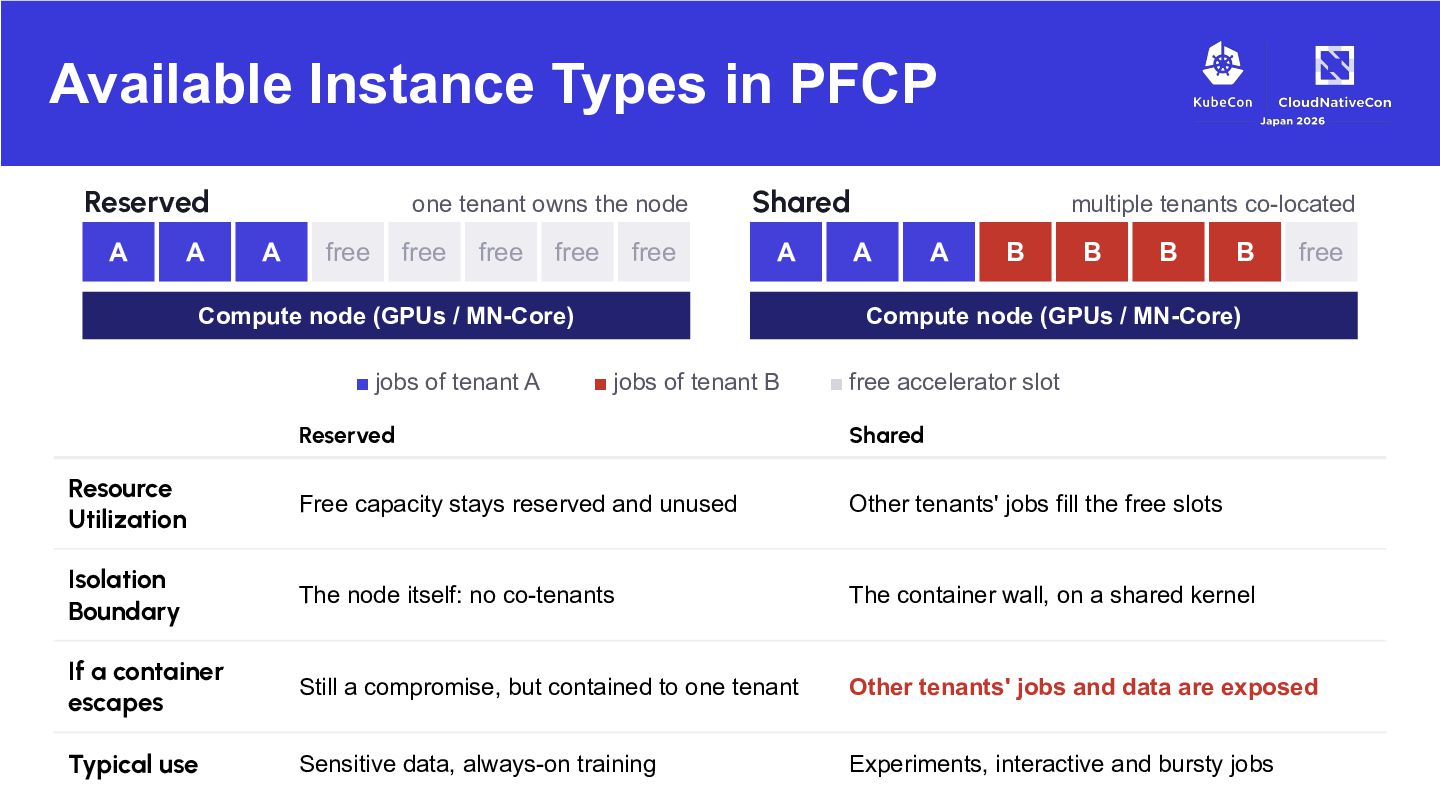 Available Instance Types in PFCP

KubeCon CloudNativeCon Japan 2026

Reserved one tenant owns the node

A A A free free free free free

Compute node (GPUs / MN-Core)

Shared multiple tenants co-located

A A A B B B B free

Compute node (GPUs / MN-Core)

jobs of tenant A jobs of tenant B free accelerator slot

| | Reserved | Shared |
|---|---|---|
| Resource Utilization | Free capacity stays reserved and unused | Other tenants' jobs fill the free slots |
| Isolation Boundary | The node itself: no co-tenants | The container wall, on a shared kernel |
| If a container escapes | Still a compromise, but contained to one tenant | Other tenants' jobs and data are exposed |
| Typical use | Sensitive data, always-on training | Experiments, interactive and bursty jobs |